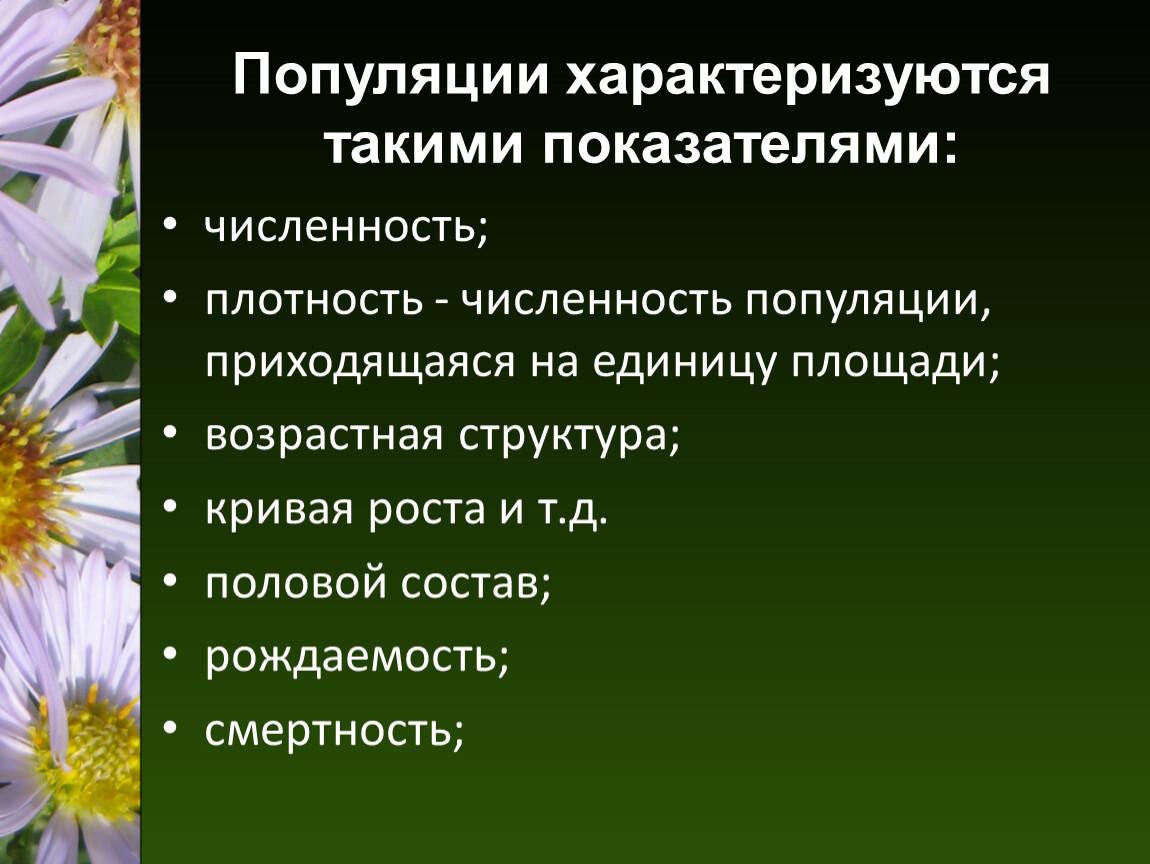 Популяции характеризуются такими показателями:

• численность;
• плотность - численность популяции, приходящаяся на единицу площади;
• возрастная структура;
• кривая роста и т.д.
• половой состав;
• рождаемость;
• смертность;